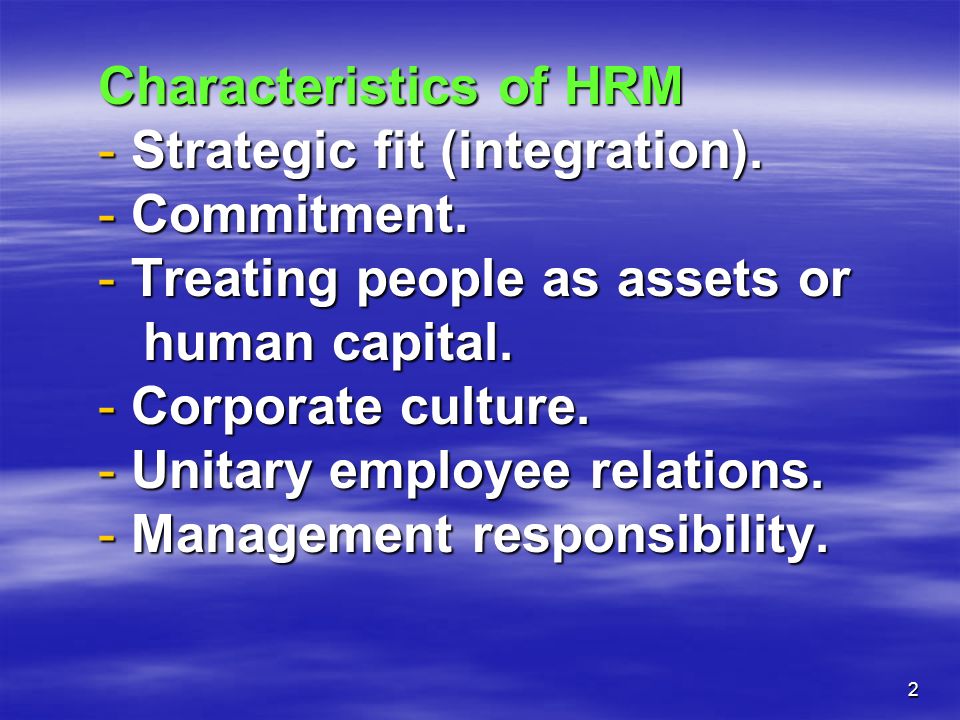 Characteristics of HRM
- Strategic fit (integration).
- Commitment.
- Treating people as assets or human capital.
- Corporate culture.
- Unitary employee relations.
- Management responsibility.

2